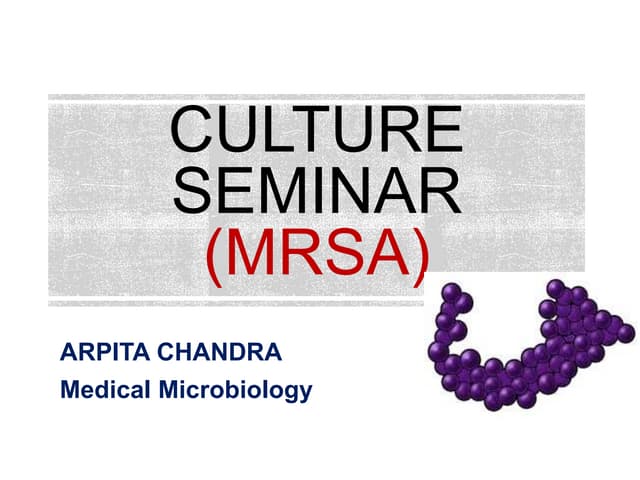 CULTURE SEMINAR (MRSA)

ARPITA CHANDRA
Medical Microbiology